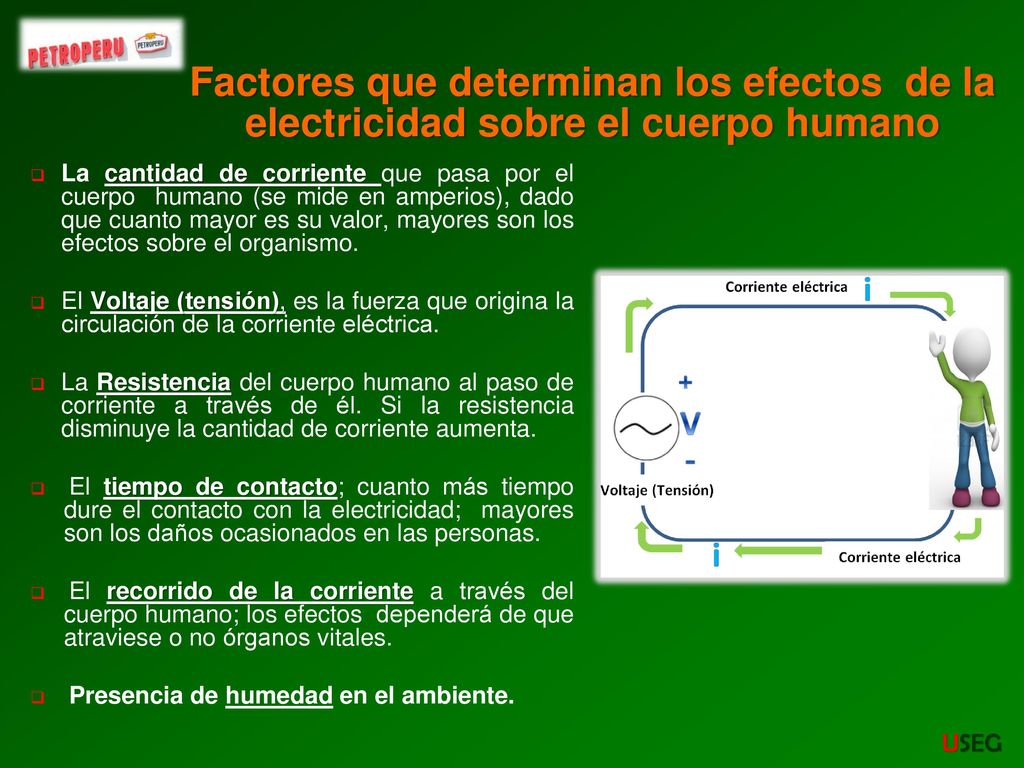 PETROPERU PETROPERU

Factores que determinan los efectos de la electricidad sobre el cuerpo humano

La cantidad de corriente que pasa por el cuerpo humano (se mide en amperios), dado que cuanto mayor es su valor, mayores son los efectos sobre el organismo.

El Voltaje (tensión), es la fuerza que origina la circulación de la corriente eléctrica.

La Resistencia del cuerpo humano al paso de corriente a través de él. Si la resistencia disminuye la cantidad de corriente aumenta.

El tiempo de contacto; cuanto más tiempo dure el contacto con la electricidad; mayores son los daños ocasionados en las personas.

El recorrido de la corriente a través del cuerpo humano; los efectos dependerá de que atraviese o no órganos vitales.

Presencia de humedad en el ambiente.

Corriente eléctrica
i
+
V
-
Voltaje (Tensión)
i
Corriente eléctrica

USEG